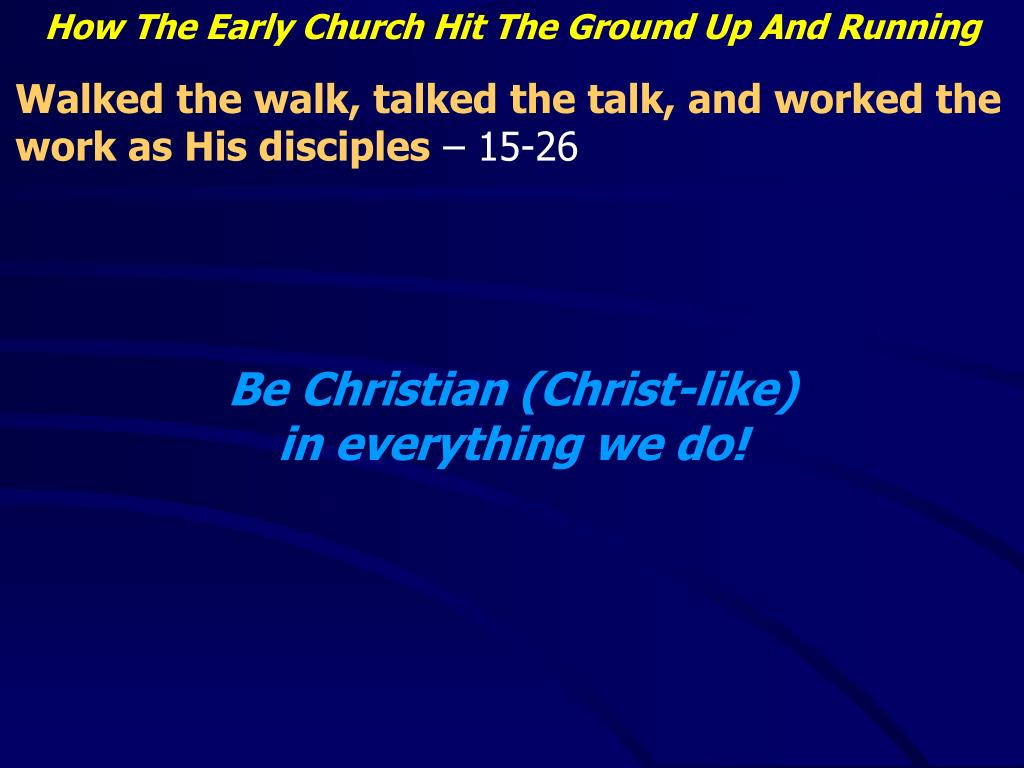 How The Early Church Hit The Ground Up And Running

Walked the walk, talked the talk, and worked the work as His disciples – 15-26

Be Christian (Christ-like) in everything we do!